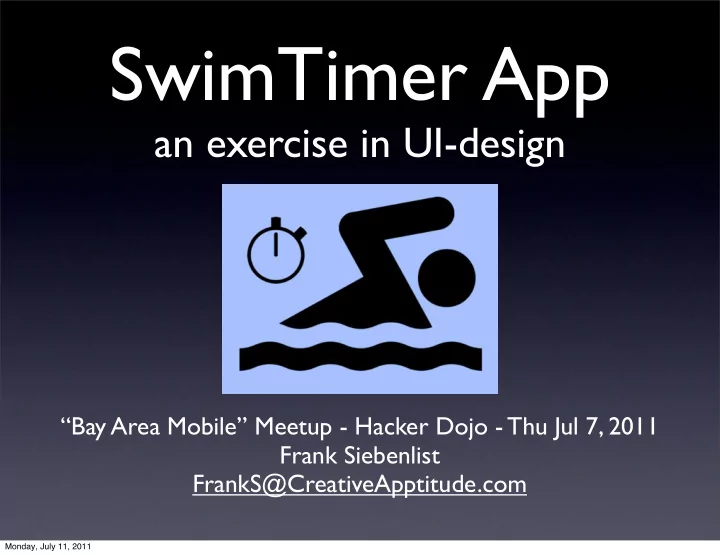 SwimTimer App
an exercise in UI-design

“Bay Area Mobile” Meetup - Hacker Dojo - Thu Jul 7, 2011
Frank Siebenlist
FrankS@CreativeApptitude.com

Monday, July 11, 2011